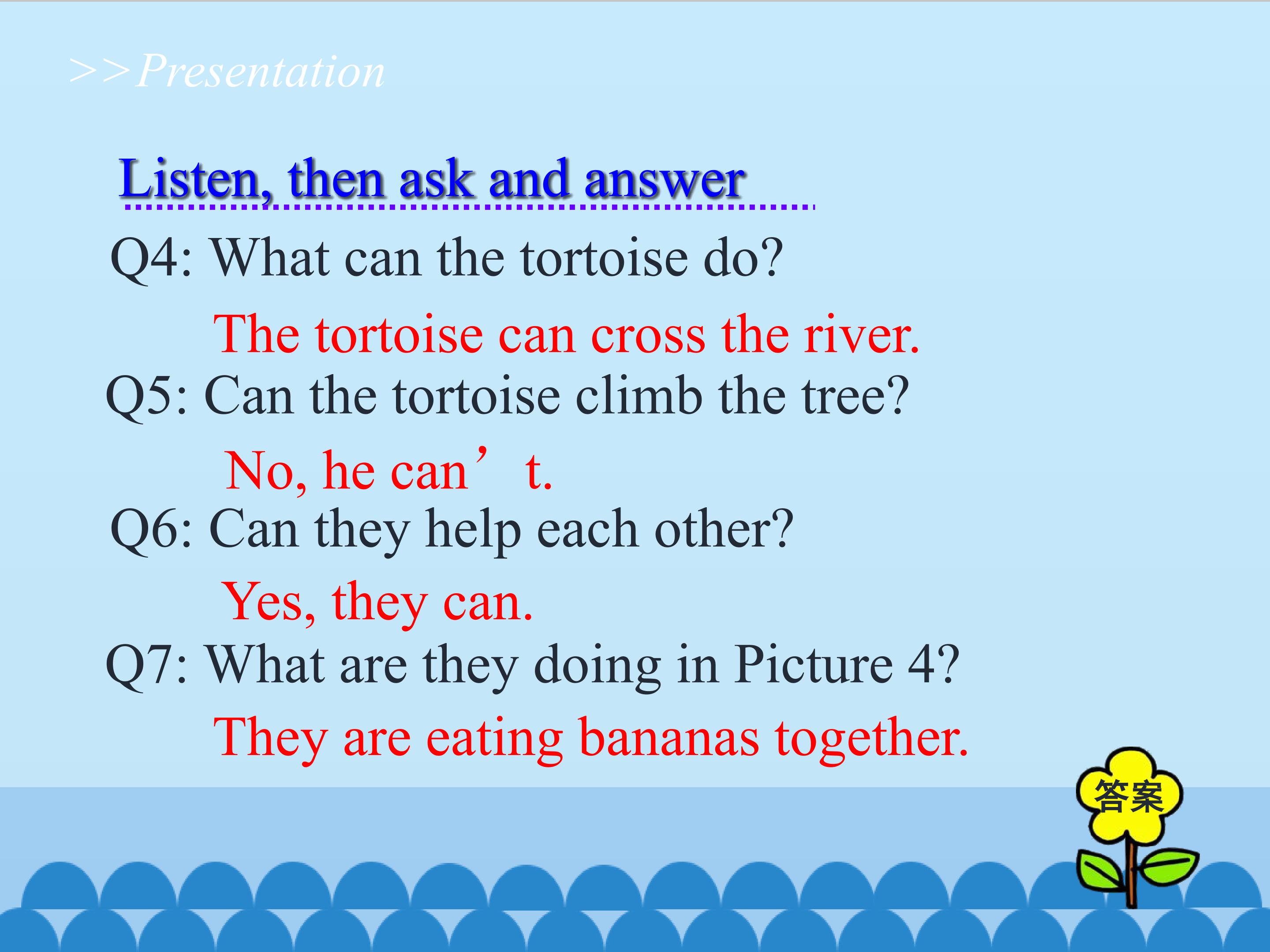 >>Presentation

Listen, then ask and answer

Q4: What can the tortoise do?

The tortoise can cross the river.

Q5: Can the tortoise climb the tree?

No, he can't.

Q6: Can they help each other?

Yes, they can.

Q7: What are they doing in Picture 4?

They are eating bananas together.

答案